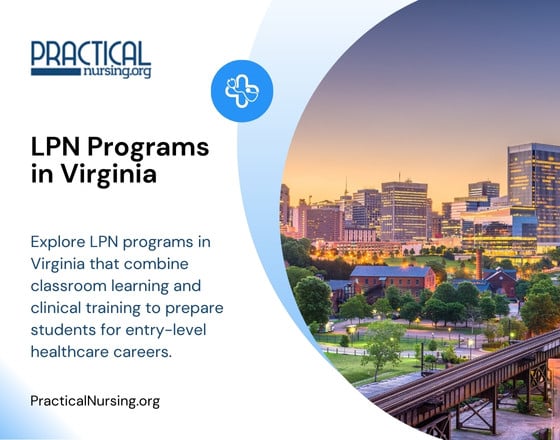 PRACTICAL
nursing.org

LPN Programs in Virginia

Explore LPN programs in Virginia that combine classroom learning and clinical training to prepare students for entry-level healthcare careers.

PracticalNursing.org